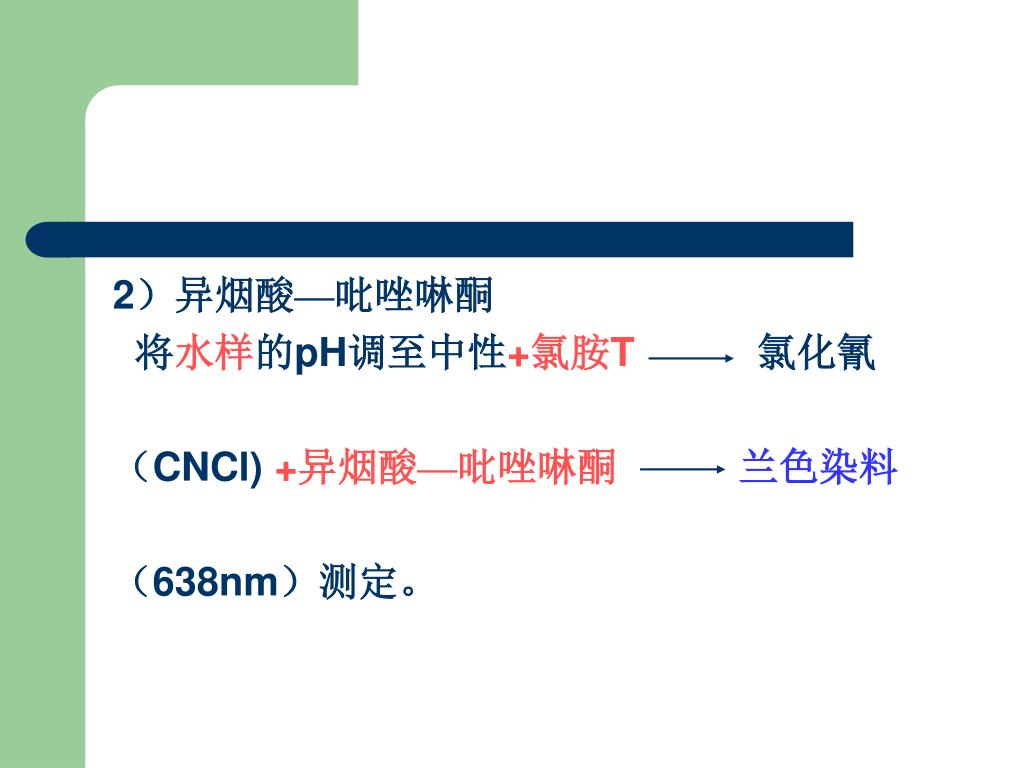 2）异烟酸—吡唑啉酮

将水样的pH调至中性+氯胺T ⟶ 氯化氰

（CNCl) +异烟酸—吡唑啉酮 ⟶ 兰色染料

（638nm）测定。